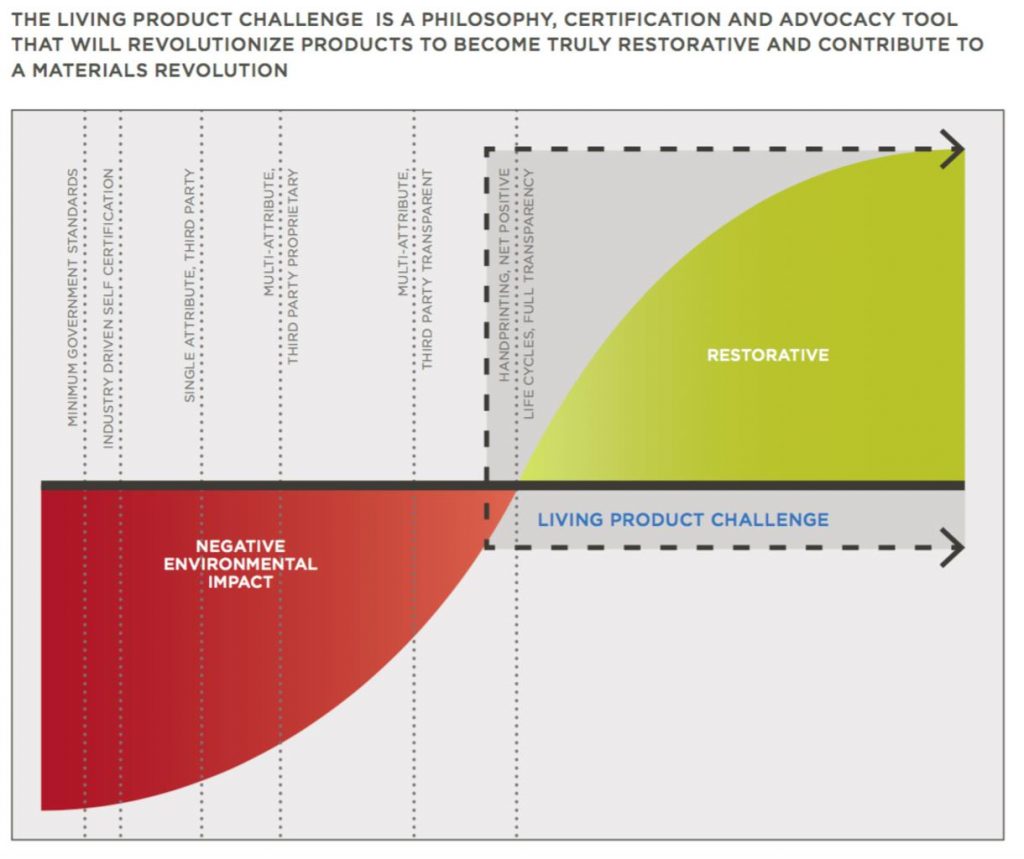 THE LIVING PRODUCT CHALLENGE IS A PHILOSOPHY, CERTIFICATION AND ADVOCACY TOOL THAT WILL REVOLUTIONIZE PRODUCTS TO BECOME TRULY RESTORATIVE AND CONTRIBUTE TO A MATERIALS REVOLUTION

MINIMUM GOVERNMENT STANDARDS

INDUSTRY DRIVEN SELF CERTIFICATION

SINGLE ATTRIBUTE, THIRD PARTY

MULTI-ATTRIBUTE, THIRD PARTY PROPRIETARY

MULTI-ATTRIBUTE, THIRD PARTY TRANSPARENT

HANDPRINTING, NET POSITIVE LIFE CYCLES, FULL TRANSPARENCY

RESTORATIVE

LIVING PRODUCT CHALLENGE

NEGATIVE ENVIRONMENTAL IMPACT